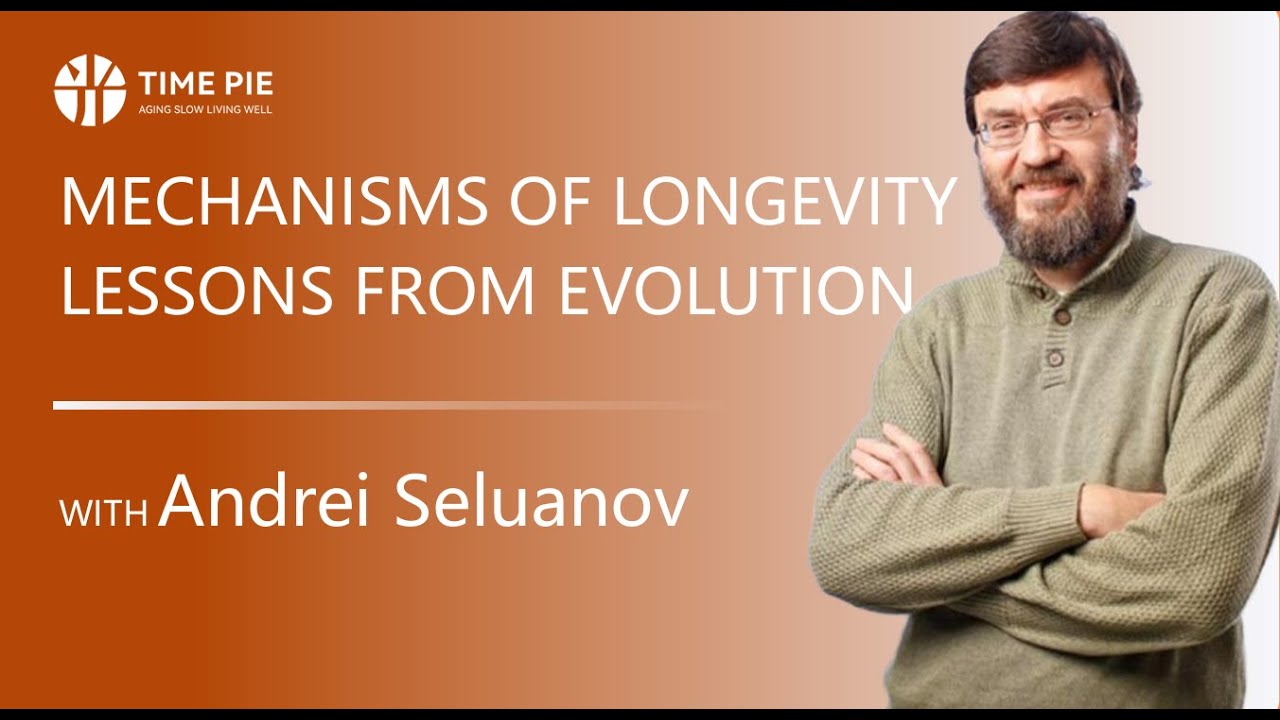 TIME PIE
AGING SLOW LIVING WELL

MECHANISMS OF LONGEVITY
LESSONS FROM EVOLUTION

WITH Andrei Seluanov